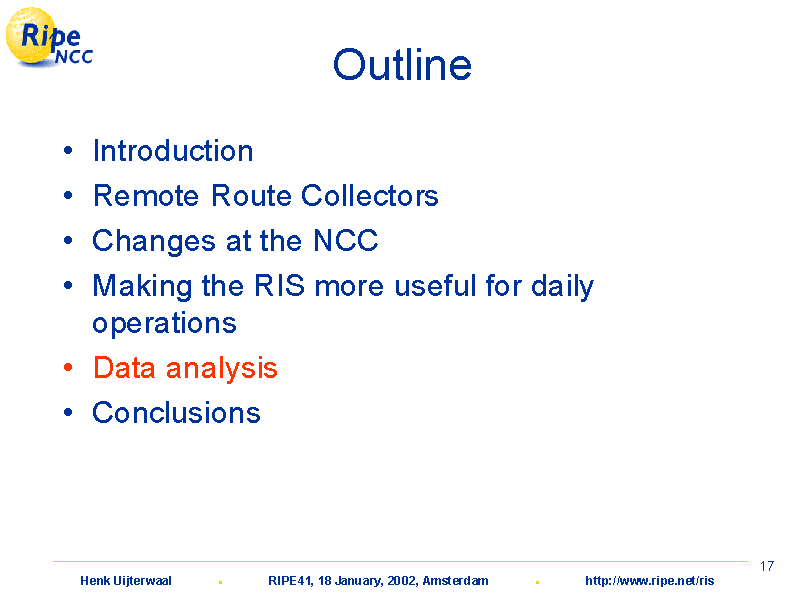 Ripe NCC

Outline

• Introduction
• Remote Route Collectors
• Changes at the NCC
• Making the RIS more useful for daily operations
• Data analysis
• Conclusions

17

Henk Uijterwaal . RIPE41, 18 January, 2002, Amsterdam . http://www.ripe.net/ris